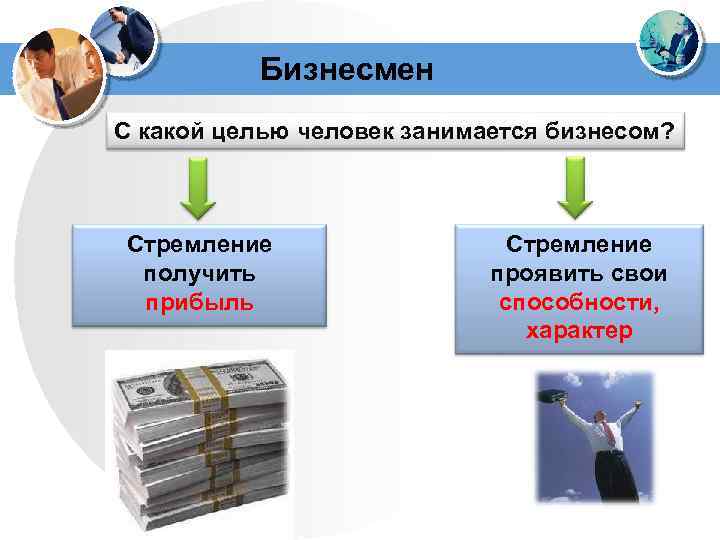 Бизнесмен

С какой целью человек занимается бизнесом?

Стремление получить прибыль

Стремление проявить свои способности, характер